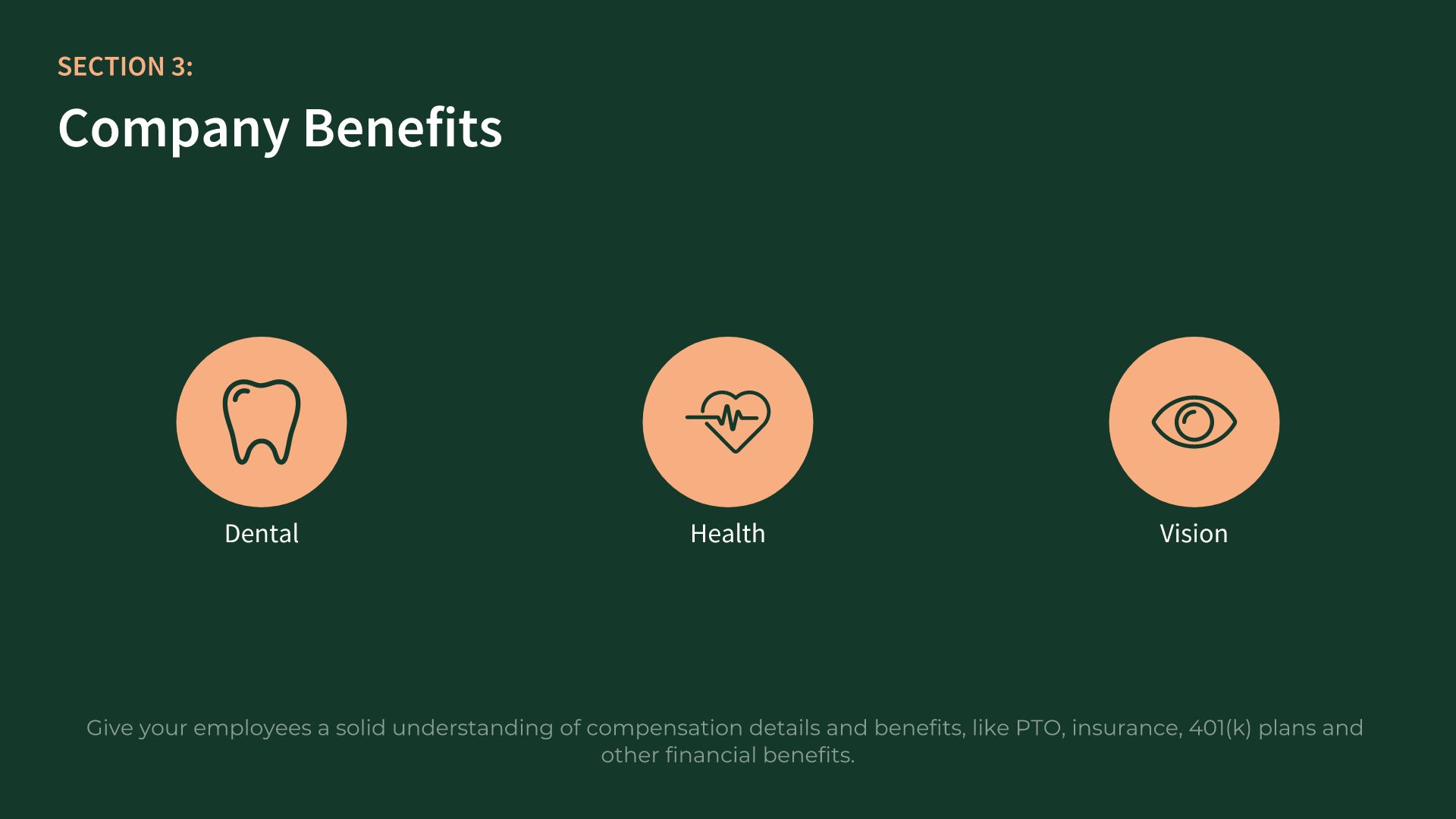 SECTION 3:

Company Benefits

Dental

Health

Vision

Give your employees a solid understanding of compensation details and benefits, like PTO, insurance, 401(k) plans and other financial benefits.